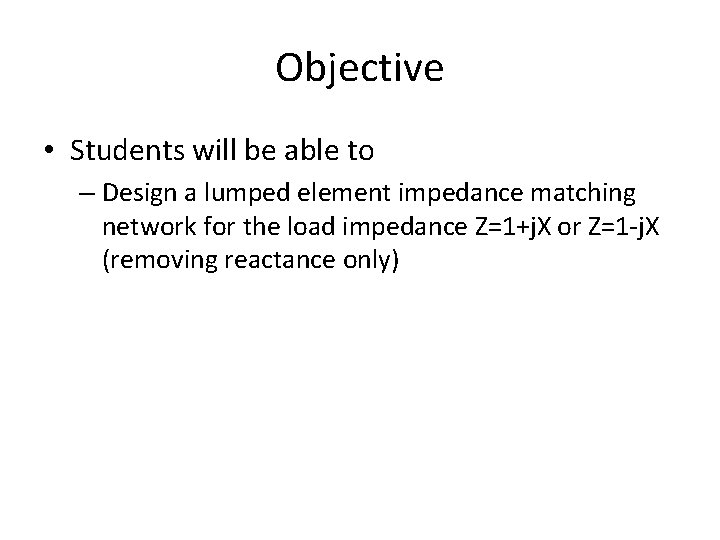 Objective

• Students will be able to

– Design a lumped element impedance matching network for the load impedance $Z=1+jX$ or $Z=1-jX$ (removing reactance only)